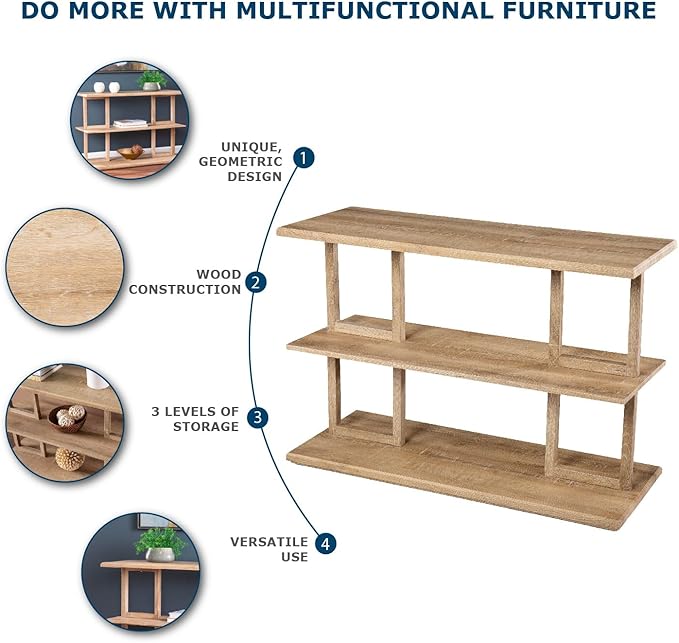 DO MORE WITH MULTIFUNCTIONAL FURNITURE

UNIQUE, GEOMETRIC DESIGN 1

WOOD CONSTRUCTION 2

3 LEVELS OF STORAGE 3

VERSATILE USE 4